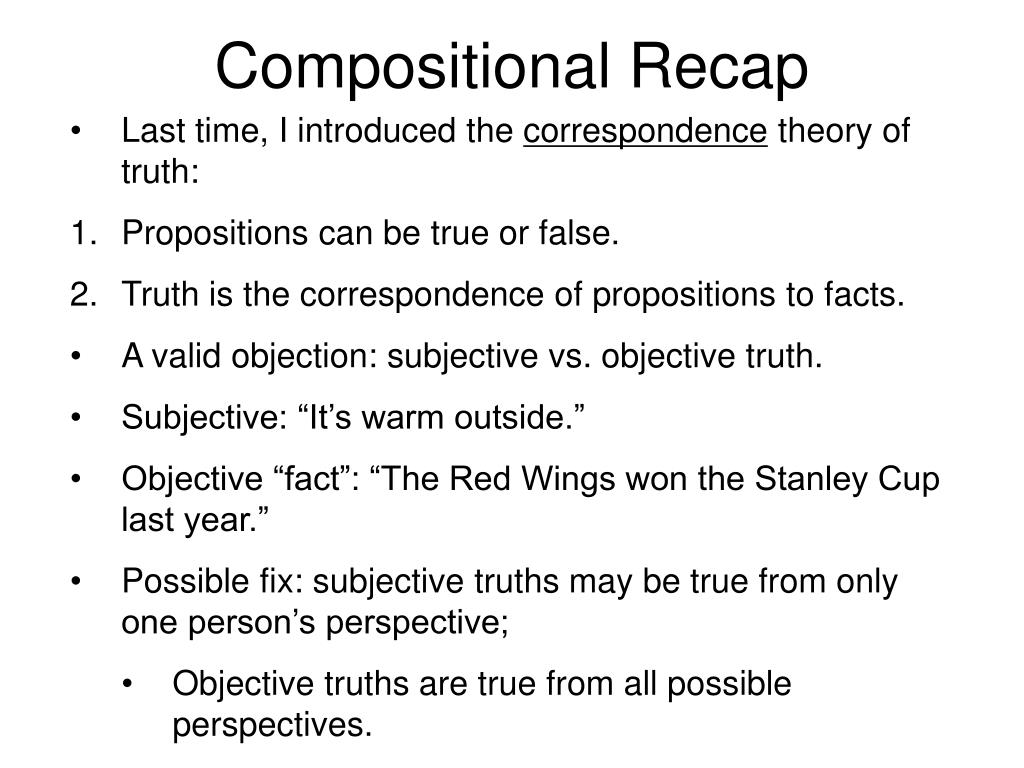 Compositional Recap

• Last time, I introduced the correspondence theory of truth:

1. Propositions can be true or false.

2. Truth is the correspondence of propositions to facts.

• A valid objection: subjective vs. objective truth.

• Subjective: “It’s warm outside.”

• Objective “fact”: “The Red Wings won the Stanley Cup last year.”

• Possible fix: subjective truths may be true from only one person’s perspective;

  • Objective truths are true from all possible perspectives.